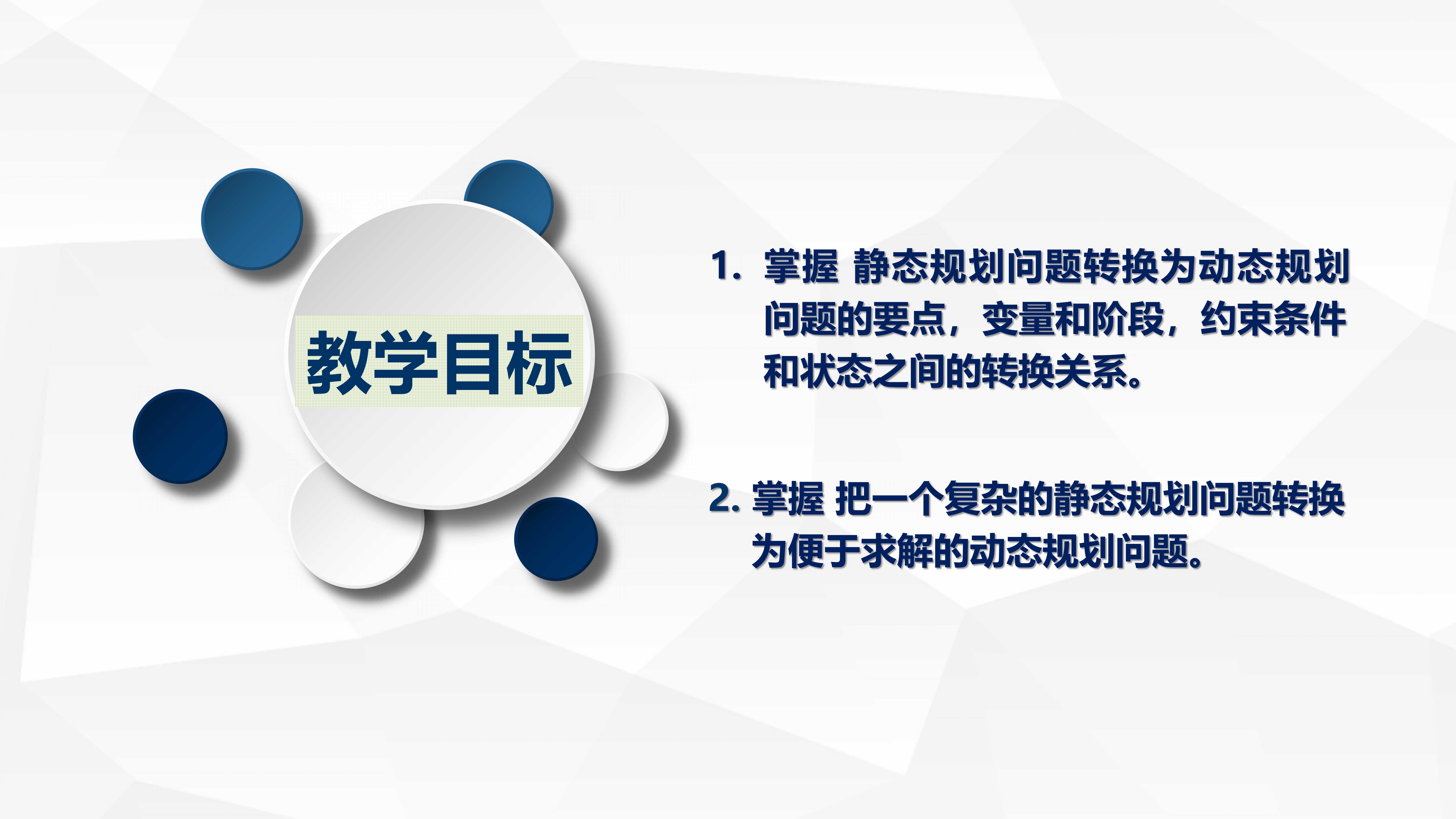 教学目标

1. 掌握 静态规划问题转换为动态规划问题的要点，变量和阶段，约束条件和状态之间的转换关系。

2. 掌握 把一个复杂的静态规划问题转换为便于求解的动态规划问题。